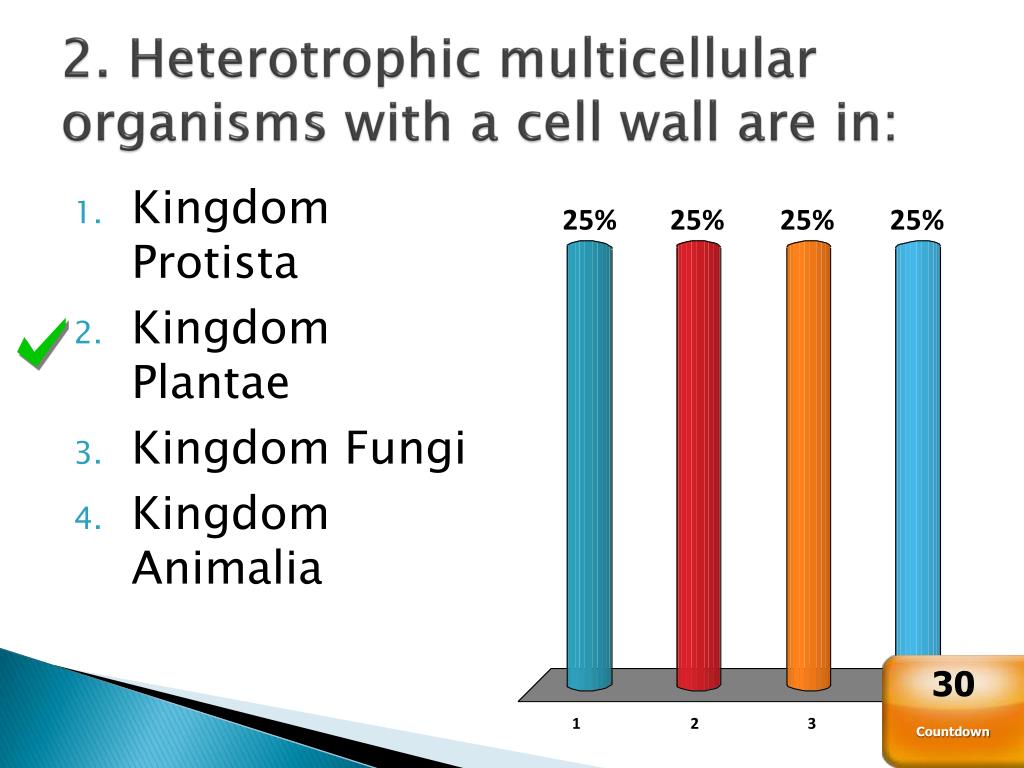 2. Heterotrophic multicellular organisms with a cell wall are in:

1. Kingdom Protista
2. Kingdom Plantae
3. Kingdom Fungi
4. Kingdom Animalia

25% 25% 25% 25%

1 2 3

30
Countdown